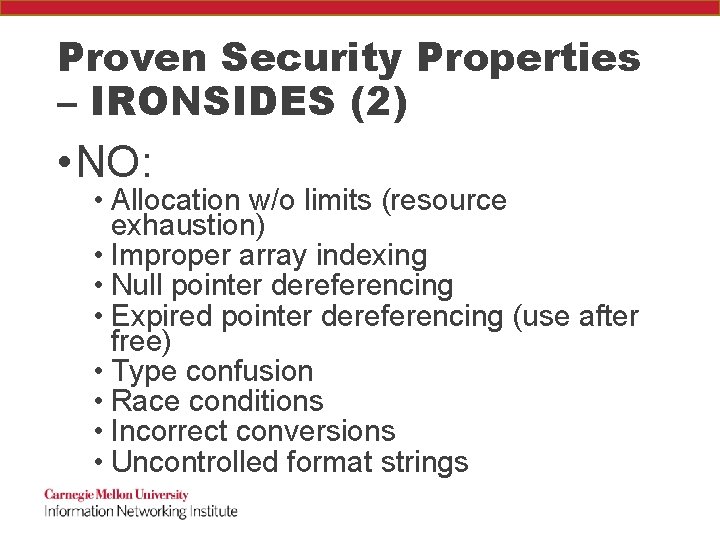 Proven Security Properties – IRONSIDES (2)

• NO:
  • Allocation w/o limits (resource exhaustion)
  • Improper array indexing
  • Null pointer dereferencing
  • Expired pointer dereferencing (use after free)
  • Type confusion
  • Race conditions
  • Incorrect conversions
  • Uncontrolled format strings

Carnegie Mellon University
Information Networking Institute